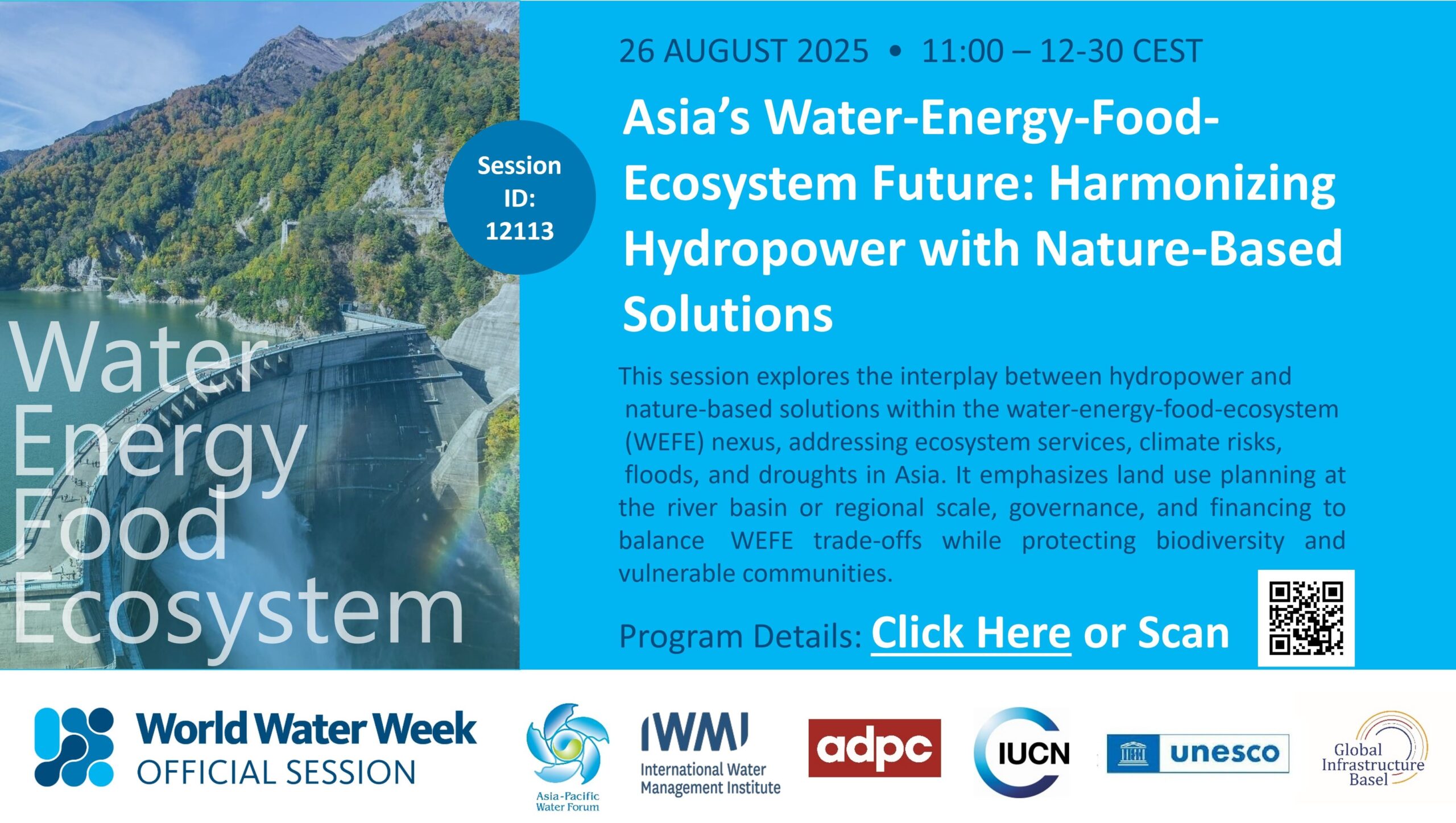 Water
Energy
Food
Ecosystem

Session ID: 12113

26 AUGUST 2025 • 11:00 – 12-30 CEST

Asia's Water-Energy-Food-Ecosystem Future: Harmonizing Hydropower with Nature-Based Solutions

This session explores the interplay between hydropower and nature-based solutions within the water-energy-food-ecosystem (WEFE) nexus, addressing ecosystem services, climate risks, floods, and droughts in Asia. It emphasizes land use planning at the river basin or regional scale, governance, and financing to balance WEFE trade-offs while protecting biodiversity and vulnerable communities.

Program Details: Click Here or Scan

World Water Week OFFICIAL SESSION

Asia-Pacific Water Forum

IWMI International Water Management Institute

adpc

IUCN

unesco

Global Infrastructure Basel